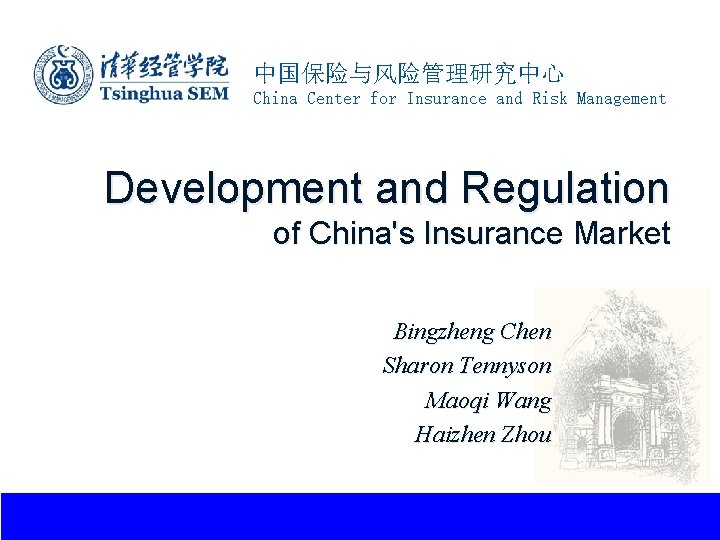 清華经管学院
Tsinghua SEM

中国保险与风险管理研究中心
China Center for Insurance and Risk Management

Development and Regulation
of China's Insurance Market

Bingzheng Chen
Sharon Tennyson
Maoqi Wang
Haizhen Zhou